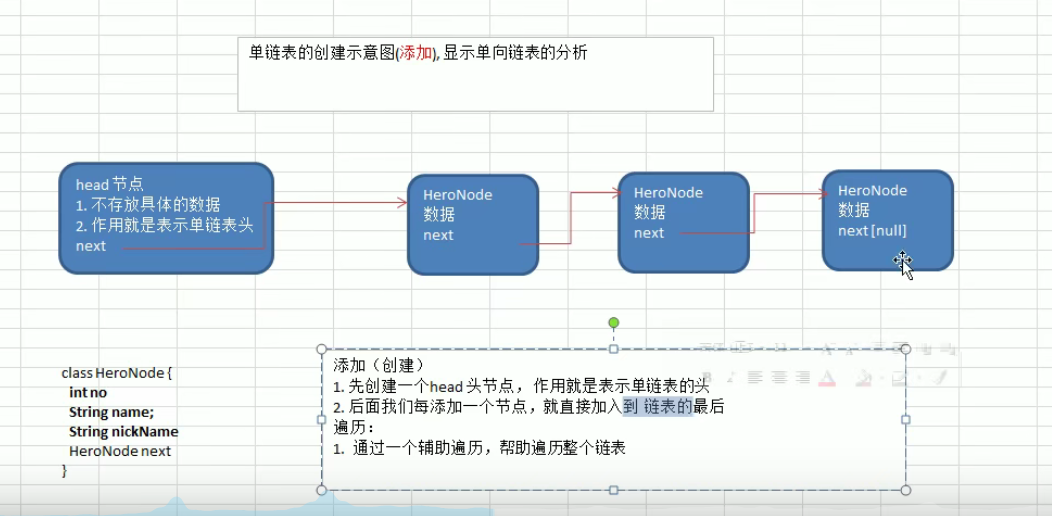 单链表的创建示意图(添加), 显示单向链表的分析

head 节点
1. 不存放具体的数据
2. 作用就是表示单链表头
next

HeroNode
数据
next

HeroNode
数据
next

HeroNode
数据
next [null]

class HeroNode {
int no
String name;
String nickName
HeroNode next
}

添加（创建）
1. 先创建一个head 头节点，作用就是表示单链表的头
2. 后面我们每添加一个节点，就直接加入到 链表的最后
遍历：
1. 通过一个辅助遍历，帮助遍历整个链表